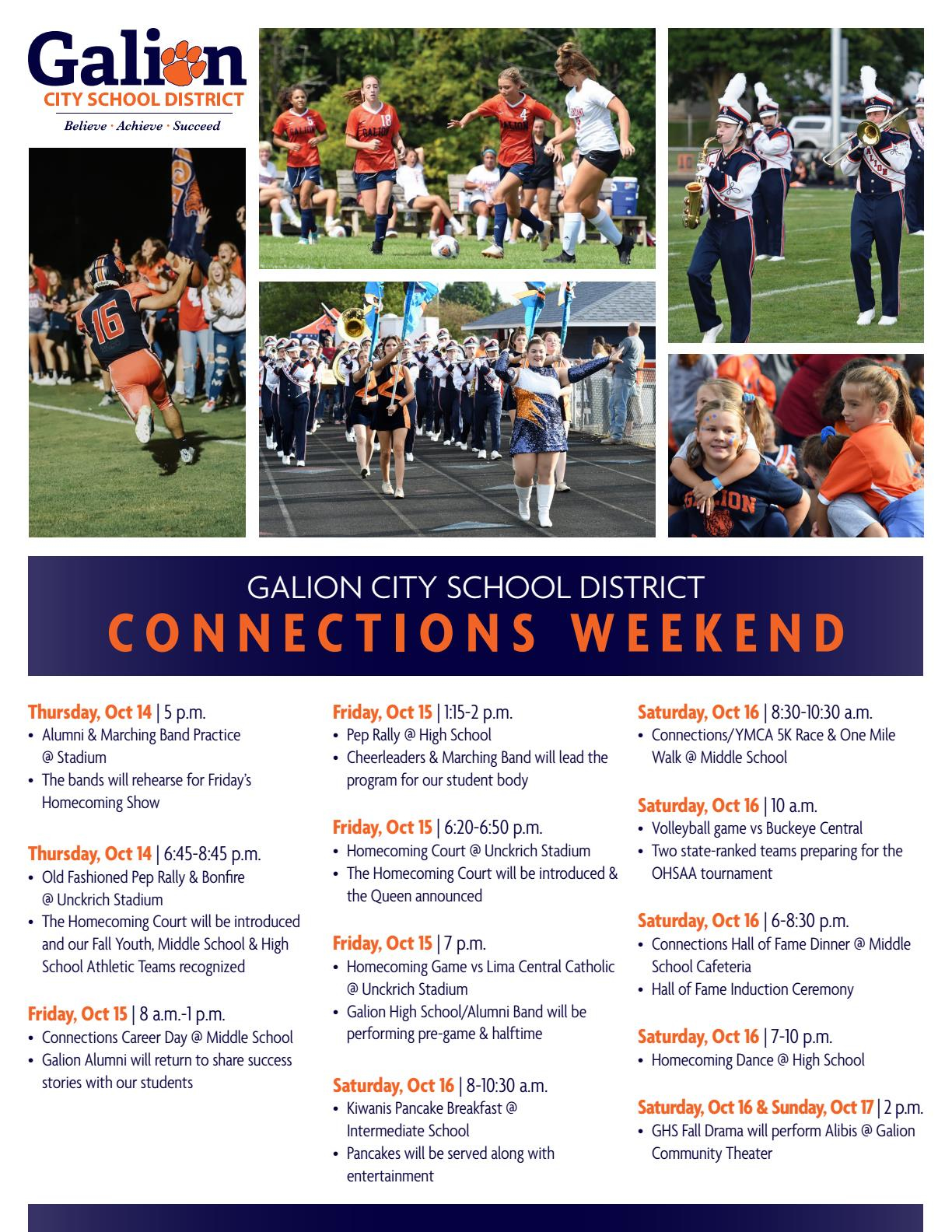 Galion
CITY SCHOOL DISTRICT
Believe · Achieve · Succeed

GALION CITY SCHOOL DISTRICT
CONNECTIONS WEEKEND

Thursday, Oct 14 | 5 p.m.
• Alumni & Marching Band Practice @ Stadium
• The bands will rehearse for Friday's Homecoming Show

Thursday, Oct 14 | 6:45-8:45 p.m.
• Old Fashioned Pep Rally & Bonfire @ Unckrich Stadium
• The Homecoming Court will be introduced and our Fall Youth, Middle School & High School Athletic Teams recognized

Friday, Oct 15 | 8 a.m.-1 p.m.
• Connections Career Day @ Middle School
• Galion Alumni will return to share success stories with our students

Friday, Oct 15 | 1:15-2 p.m.
• Pep Rally @ High School
• Cheerleaders & Marching Band will lead the program for our student body

Friday, Oct 15 | 6:20-6:50 p.m.
• Homecoming Court @ Unckrich Stadium
• The Homecoming Court will be introduced & the Queen announced

Friday, Oct 15 | 7 p.m.
• Homecoming Game vs Lima Central Catholic @ Unckrich Stadium
• Galion High School/Alumni Band will be performing pre-game & halftime

Saturday, Oct 16 | 8-10:30 a.m.
• Kiwanis Pancake Breakfast @ Intermediate School
• Pancakes will be served along with entertainment

Saturday, Oct 16 | 8:30-10:30 a.m.
• Connections/YMCA 5K Race & One Mile Walk @ Middle School

Saturday, Oct 16 | 10 a.m.
• Volleyball game vs Buckeye Central
• Two state-ranked teams preparing for the OHSAA tournament

Saturday, Oct 16 | 6-8:30 p.m.
• Connections Hall of Fame Dinner @ Middle School Cafeteria
• Hall of Fame Induction Ceremony

Saturday, Oct 16 | 7-10 p.m.
• Homecoming Dance @ High School

Saturday, Oct 16 & Sunday, Oct 17 | 2 p.m.
• GHS Fall Drama will perform Alibis @ Galion Community Theater